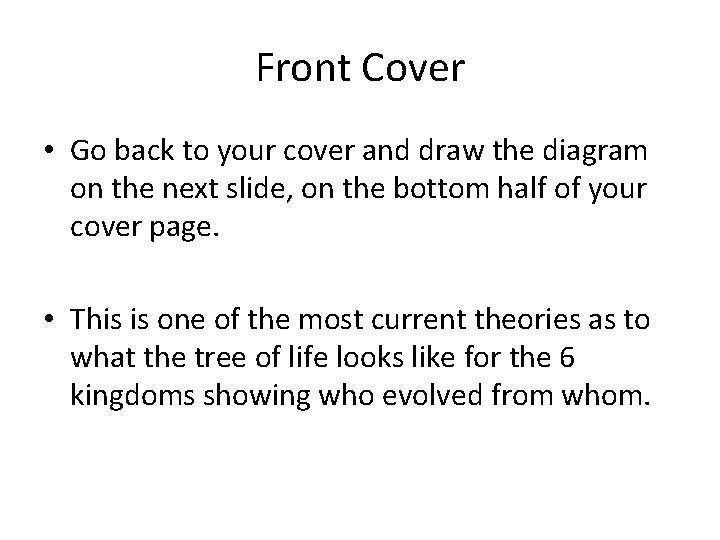 Front Cover

• Go back to your cover and draw the diagram on the next slide, on the bottom half of your cover page.

• This is one of the most current theories as to what the tree of life looks like for the 6 kingdoms showing who evolved from whom.